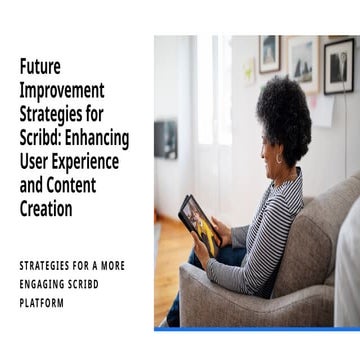 Future Improvement Strategies for Scribd: Enhancing User Experience and Content Creation

STRATEGIES FOR A MORE ENGAGING SCRIBD PLATFORM